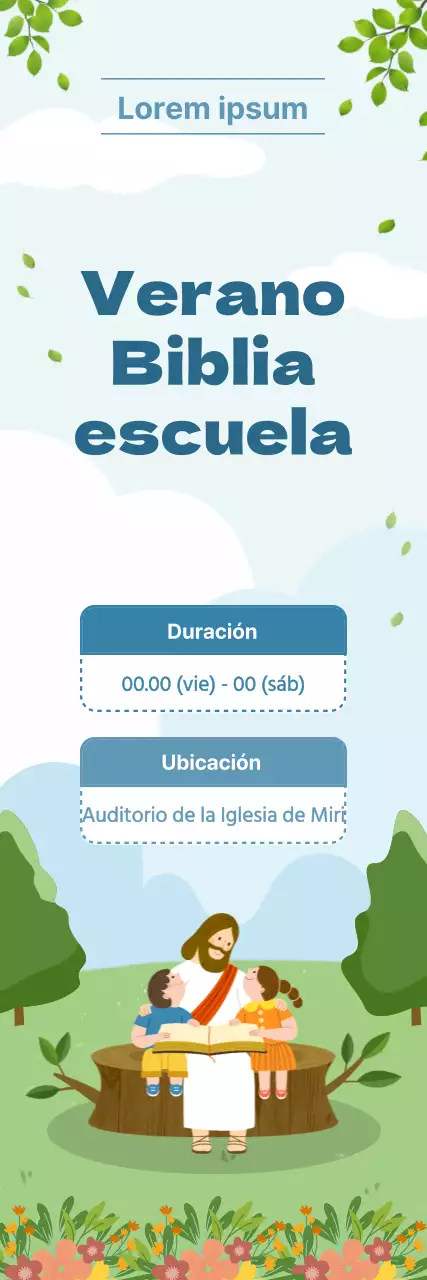 Lorem ipsum

Verano Biblia escuela

Duración

00.00 (vie) - 00 (sáb)

Ubicación

Auditorio de la Iglesia de Mir